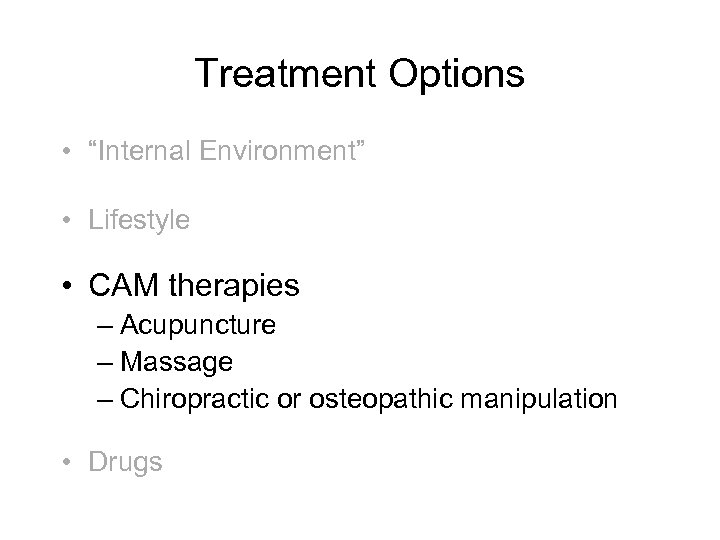 Treatment Options

• “Internal Environment”

• Lifestyle

• CAM therapies
– Acupuncture
– Massage
– Chiropractic or osteopathic manipulation

• Drugs